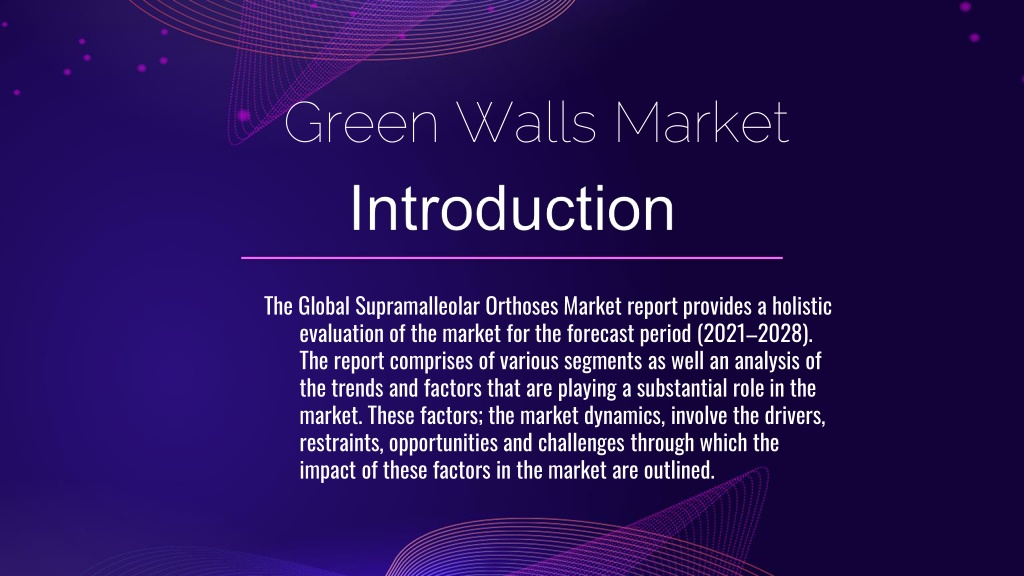 Green Walls Market

Introduction

The Global Supramalleolar Orthoses Market report provides a holistic evaluation of the market for the forecast period (2021–2028). The report comprises of various segments as well an analysis of the trends and factors that are playing a substantial role in the market. These factors; the market dynamics, involve the drivers, restraints, opportunities and challenges through which the impact of these factors in the market are outlined.